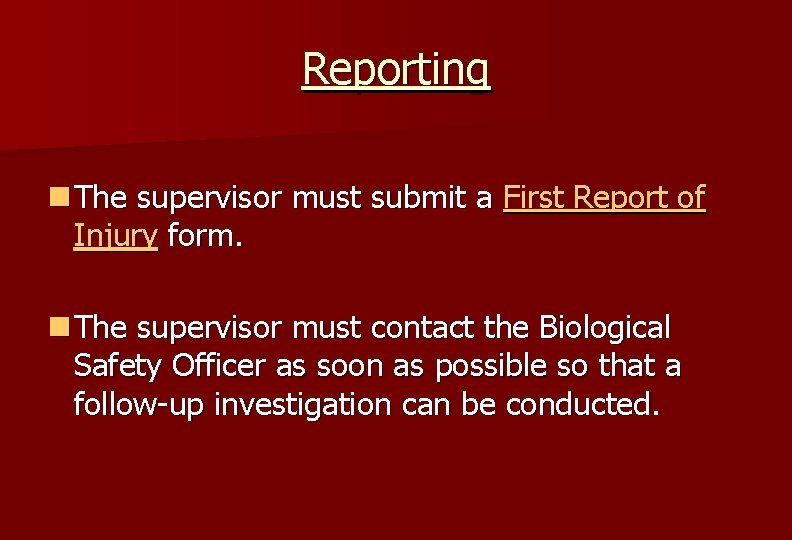 Reporting

The supervisor must submit a First Report of Injury form.

The supervisor must contact the Biological Safety Officer as soon as possible so that a follow-up investigation can be conducted.